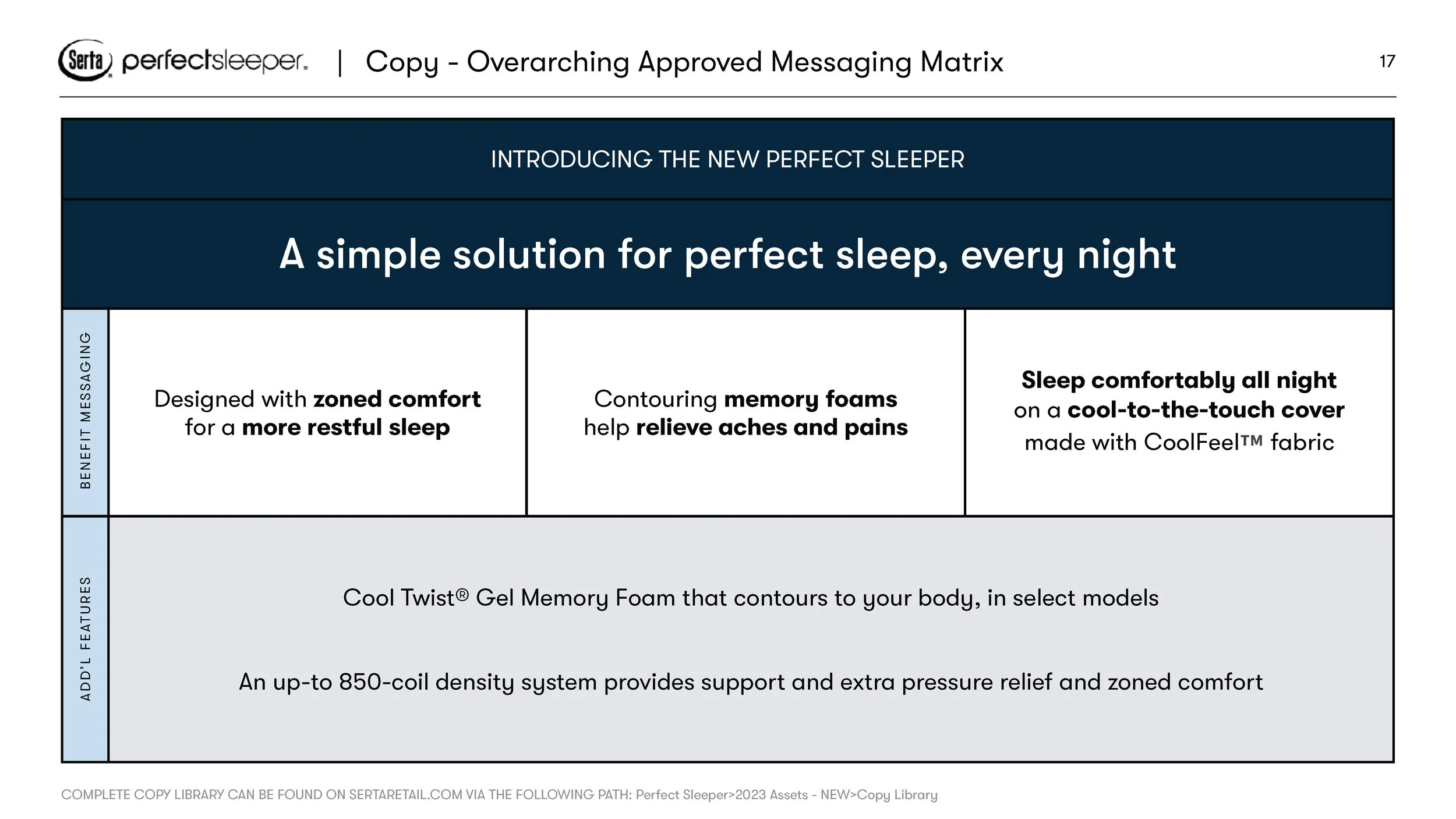 Serta perfectsleeper. | Copy - Overarching Approved Messaging Matrix

17

INTRODUCING THE NEW PERFECT SLEEPER

A simple solution for perfect sleep, every night

BENEFIT MESSAGING

Designed with zoned comfort for a more restful sleep

Contouring memory foams help relieve aches and pains

Sleep comfortably all night on a cool-to-the-touch cover made with CoolFeel™ fabric

ADD'L FEATURES

Cool Twist® Gel Memory Foam that contours to your body, in select models

An up-to 850-coil density system provides support and extra pressure relief and zoned comfort

COMPLETE COPY LIBRARY CAN BE FOUND ON SERTARETAIL.COM VIA THE FOLLOWING PATH: Perfect Sleeper>2023 Assets - NEW>Copy Library